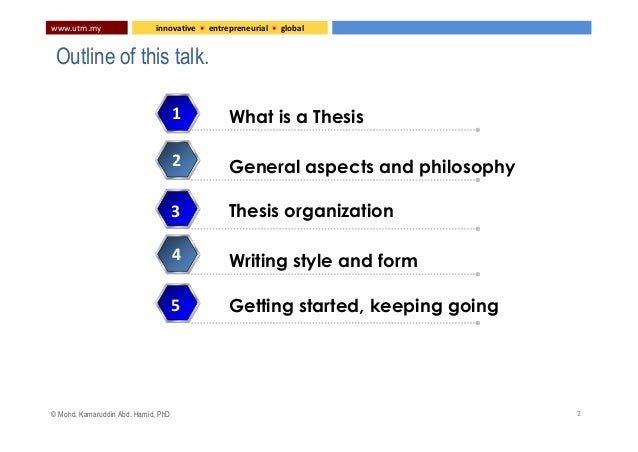 www.utm.my

innovative • entrepreneurial • global

Outline of this talk.

1 What is a Thesis

2 General aspects and philosophy

3 Thesis organization

4 Writing style and form

5 Getting started, keeping going

© Mohd. Kamaruddin Abd. Hamid, PhD

2